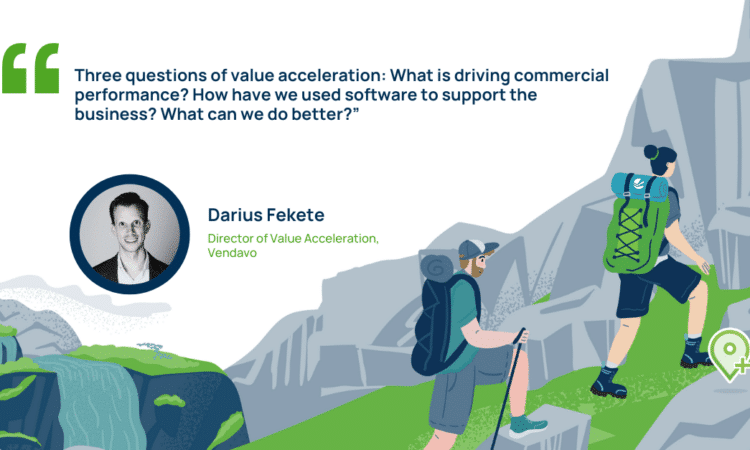 “

Three questions of value acceleration: What is driving commercial performance? How have we used software to support the business? What can we do better?”

Darius Fekete

Director of Value Acceleration, Vendavo